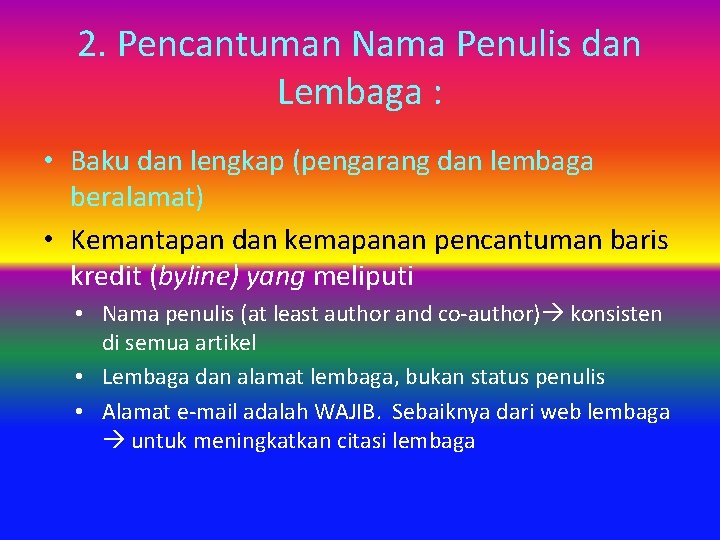 2. Pencantuman Nama Penulis dan Lembaga :

• Baku dan lengkap (pengarang dan lembaga beralamat)
• Kemantapan dan kemapanan pencantuman baris kredit (byline) yang meliputi
  • Nama penulis (at least author and co-author)→ konsisten di semua artikel
  • Lembaga dan alamat lembaga, bukan status penulis
  • Alamat e-mail adalah WAJIB. Sebaiknya dari web lembaga → untuk meningkatkan citasi lembaga